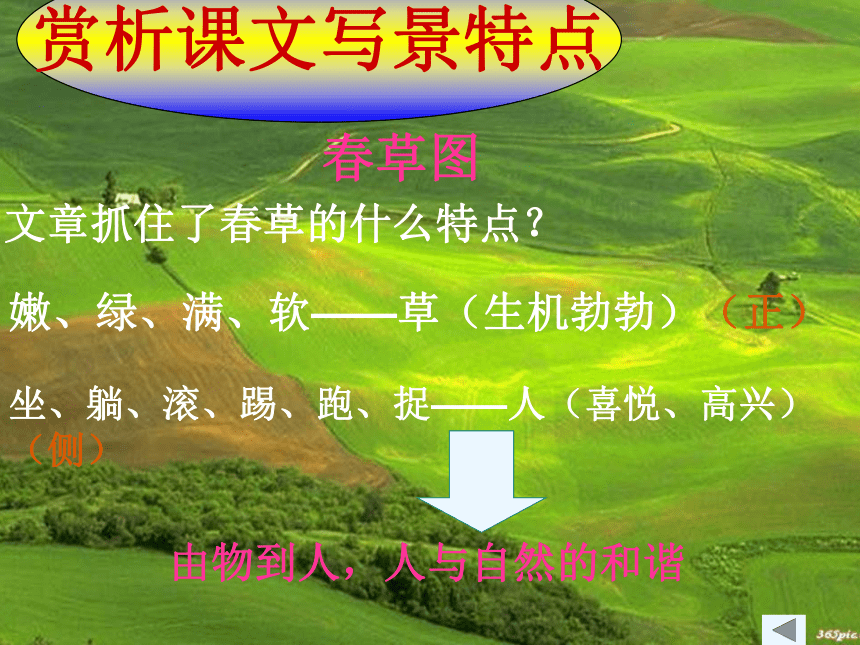 赏析课文写景特点

春草图

文章抓住了春草的什么特点？

嫩、绿、满、软——草（生机勃勃）（正）

坐、躺、滚、踢、跑、捉——人（喜悦、高兴）（侧）

由物到人，人与自然的和谐

365pic